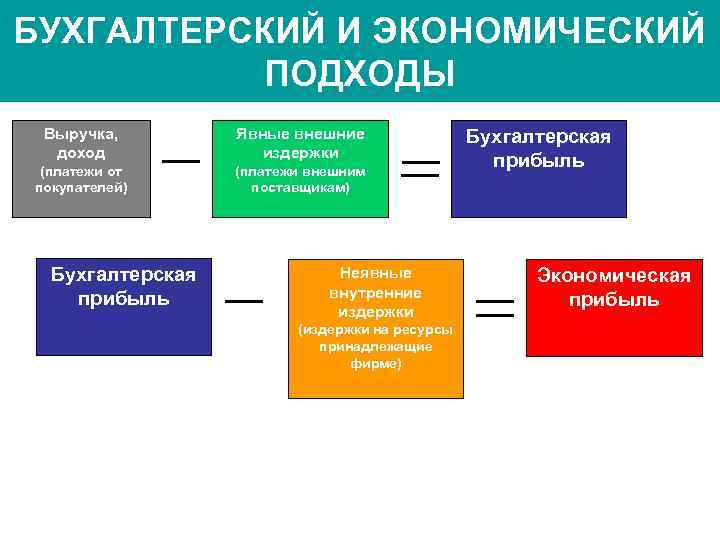 БУХГАЛТЕРСКИЙ И ЭКОНОМИЧЕСКИЙ ПОДХОДЫ

Выручка, доход (платежи от покупателей)

—

Явные внешние издержки (платежи внешним поставщикам)

=

Бухгалтерская прибыль

Бухгалтерская прибыль

—

Неявные внутренние издержки (издержки на ресурсы принадлежащие фирме)

=

Экономическая прибыль